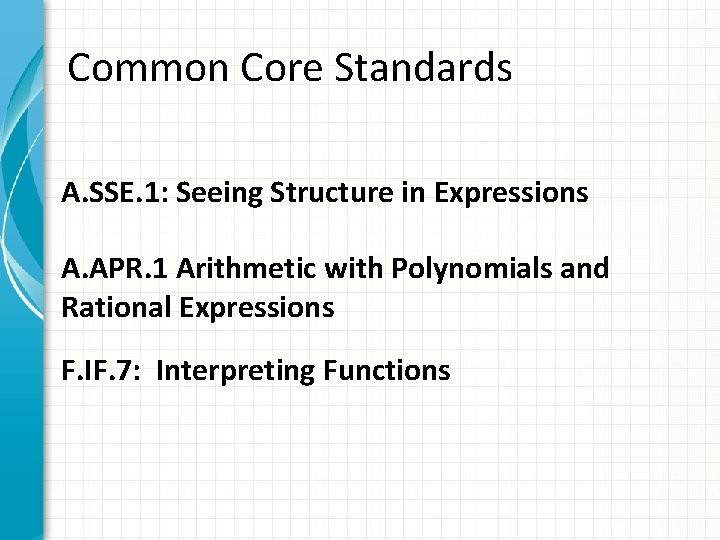 Common Core Standards

A.SSE.1: Seeing Structure in Expressions

A.APR.1 Arithmetic with Polynomials and Rational Expressions

F.IF.7: Interpreting Functions